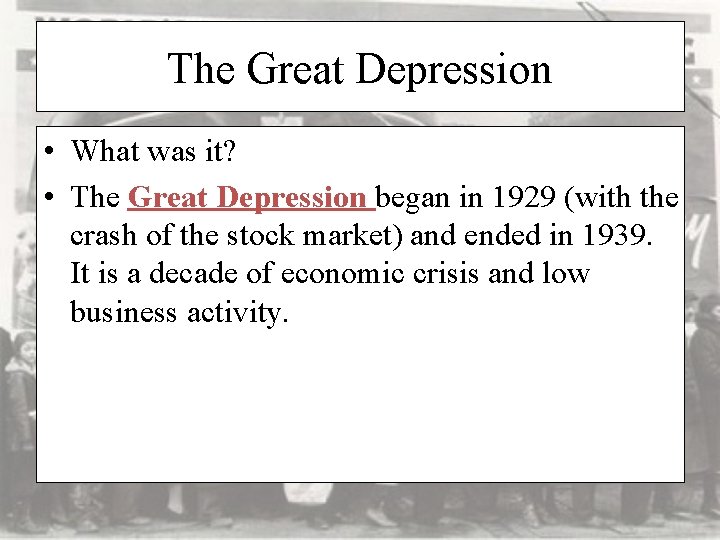 The Great Depression

• What was it?

• The Great Depression began in 1929 (with the crash of the stock market) and ended in 1939. It is a decade of economic crisis and low business activity.